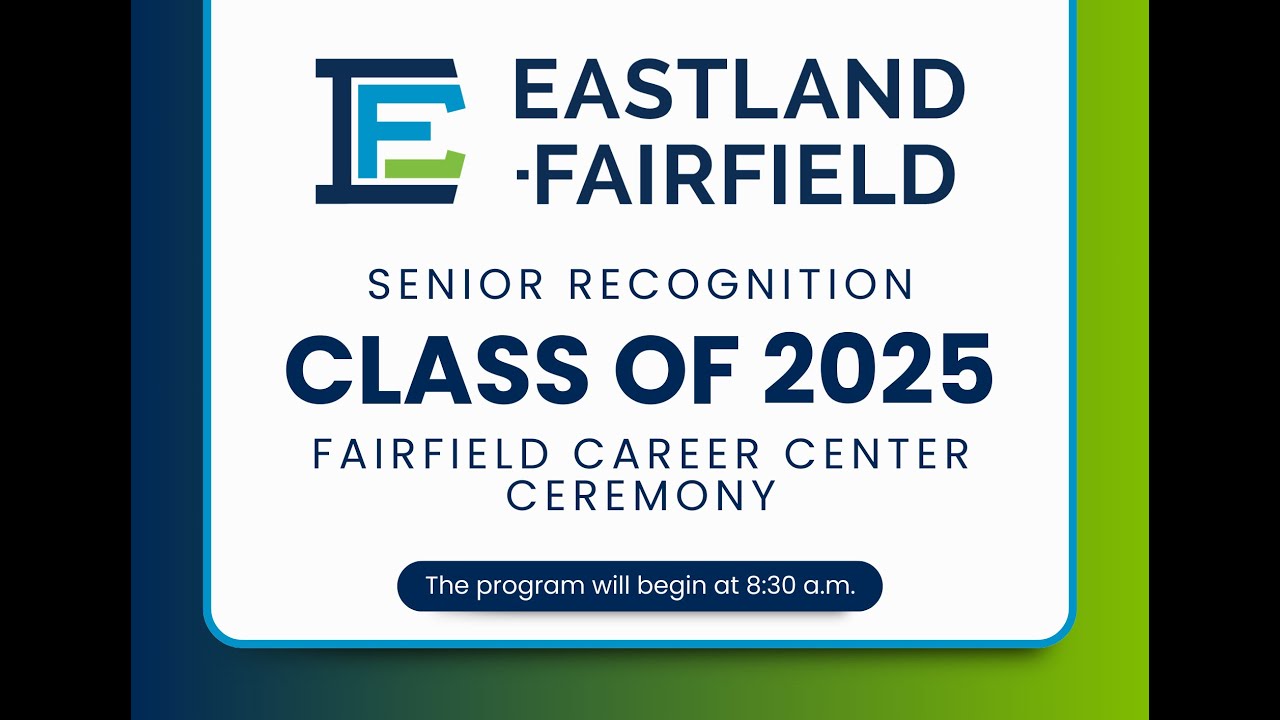 EASTLAND
·FAIRFIELD

SENIOR RECOGNITION

CLASS OF 2025

FAIRFIELD CAREER CENTER CEREMONY

The program will begin at 8:30 a.m.